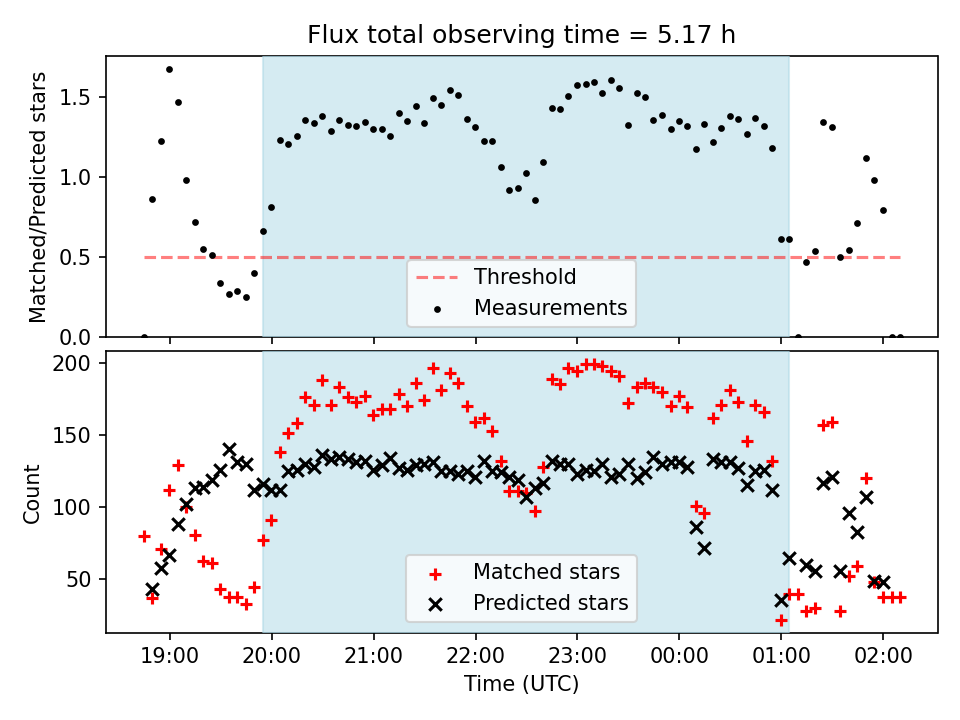 Flux total observing time = 5.17 h

Matched/Predicted stars

1.5
1.0
0.5
0.0

Threshold
Measurements

Count

200
150
100
50

Matched stars
Predicted stars

19:00
20:00
21:00
22:00
23:00
00:00
01:00
02:00

Time (UTC)